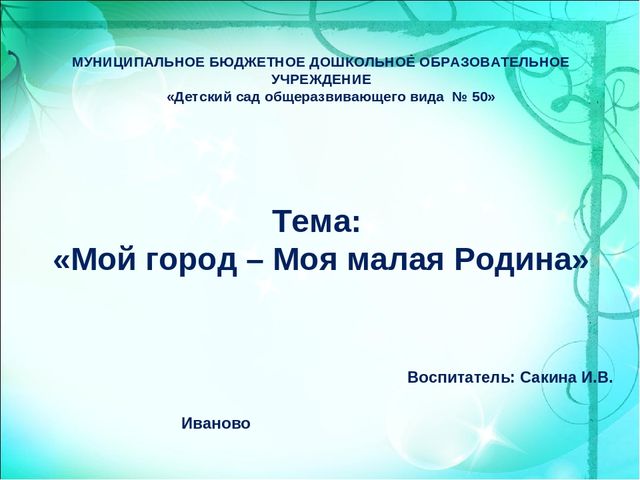 МУНИЦИПАЛЬНОЕ БЮДЖЕТНОЕ ДОШКОЛЬНОЕ ОБРАЗОВАТЕЛЬНОЕ УЧРЕЖДЕНИЕ
«Детский сад общеразвивающего вида № 50»

Тема:
«Мой город – Моя малая Родина»

Воспитатель: Сакина И.В.

Иваново